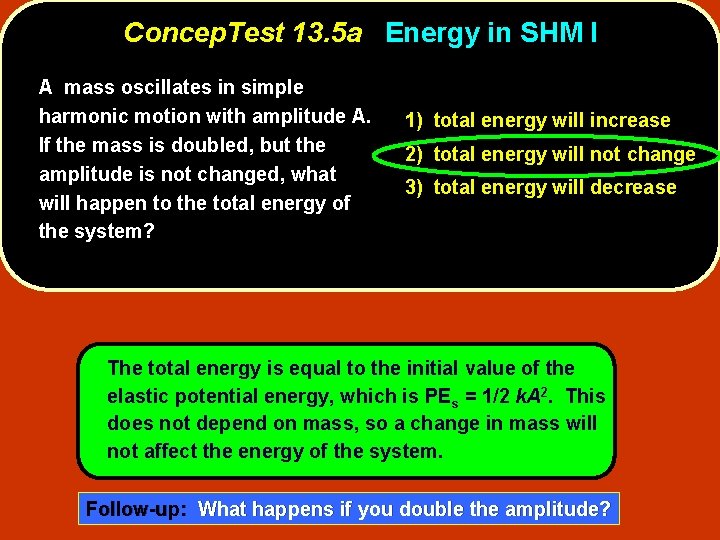 ConcepTest 13.5a Energy in SHM I

A mass oscillates in simple harmonic motion with amplitude A. If the mass is doubled, but the amplitude is not changed, what will happen to the total energy of the system?

1) total energy will increase
2) total energy will not change
3) total energy will decrease

The total energy is equal to the initial value of the elastic potential energy, which is $PE_s = 1/2\ kA^2$. This does not depend on mass, so a change in mass will not affect the energy of the system.

Follow-up: What happens if you double the amplitude?